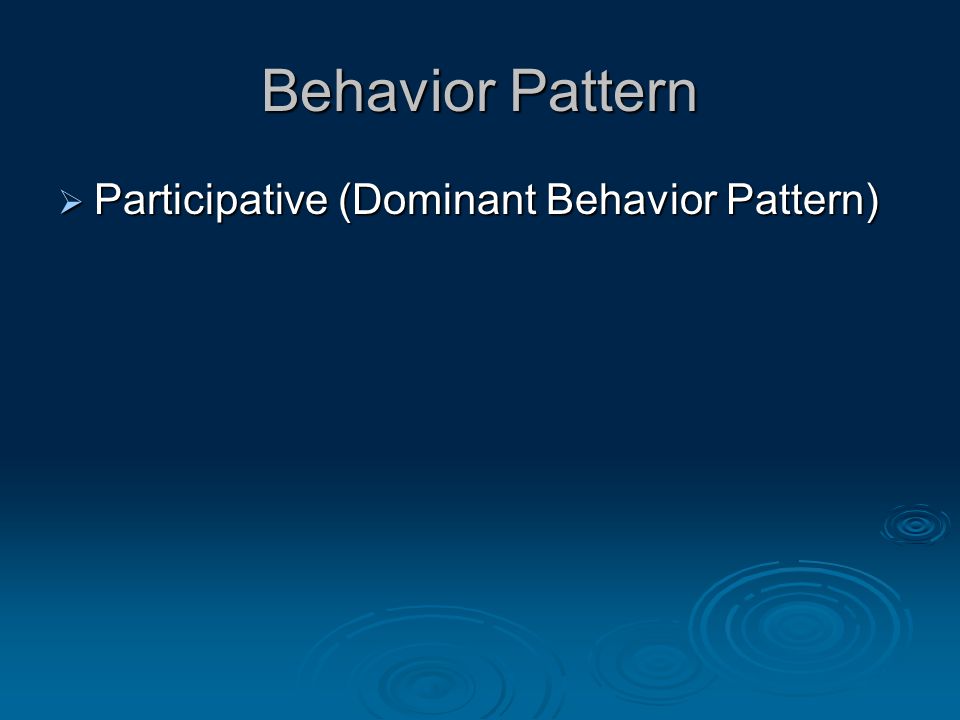 Behavior Pattern

➢ Participative (Dominant Behavior Pattern)